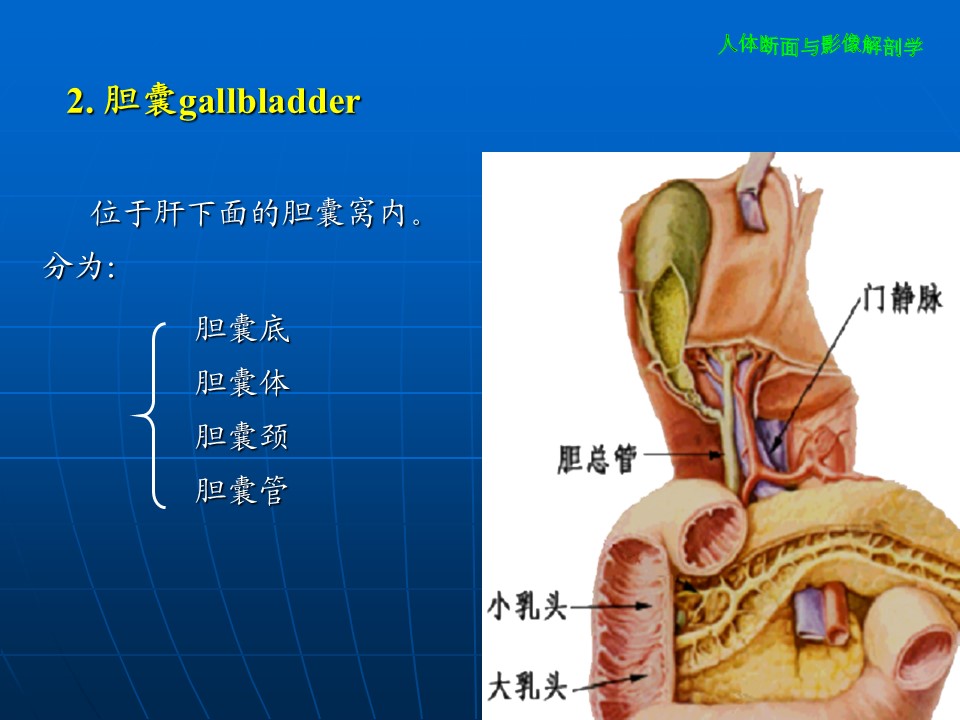 人体断面与影像解剖学

2. 胆囊gallbladder

位于肝下面的胆囊窝内。

分为:

胆囊底
胆囊体
胆囊颈
胆囊管

门静脉
胆总管
小乳头
大乳头